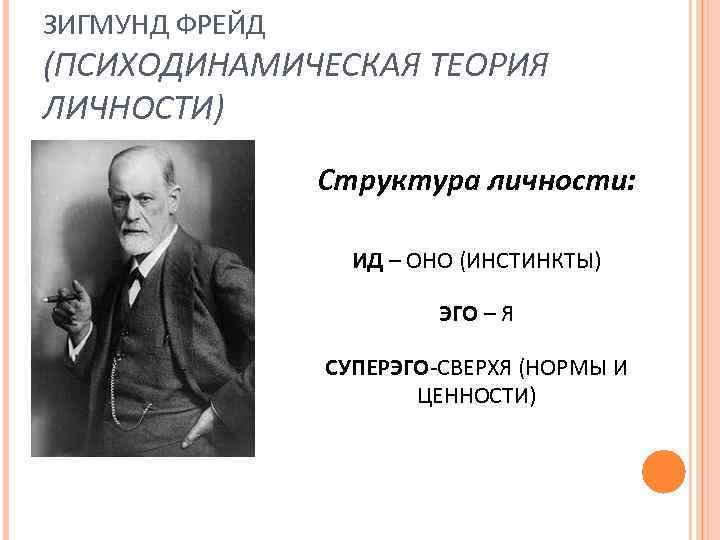 ЗИГМУНД ФРЕЙД
(ПСИХОДИНАМИЧЕСКАЯ ТЕОРИЯ ЛИЧНОСТИ)

Структура личности:

ИД – ОНО (ИНСТИНКТЫ)

ЭГО – Я

СУПЕРЭГО-СВЕРХЯ (НОРМЫ И ЦЕННОСТИ)